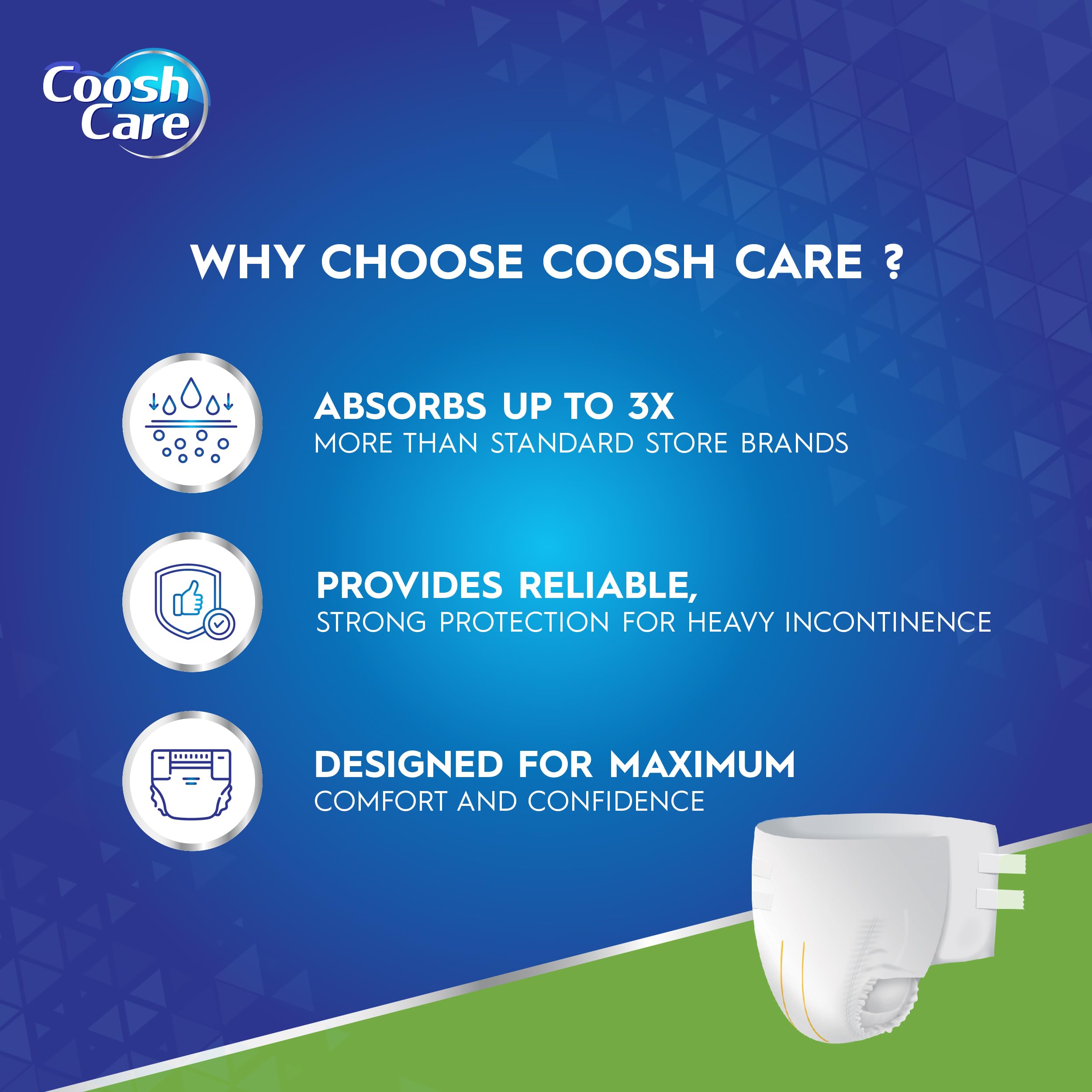 Coosh Care

WHY CHOOSE COOSH CARE ?

ABSORBS UP TO 3X
MORE THAN STANDARD STORE BRANDS

PROVIDES RELIABLE,
STRONG PROTECTION FOR HEAVY INCONTINENCE

DESIGNED FOR MAXIMUM
COMFORT AND CONFIDENCE